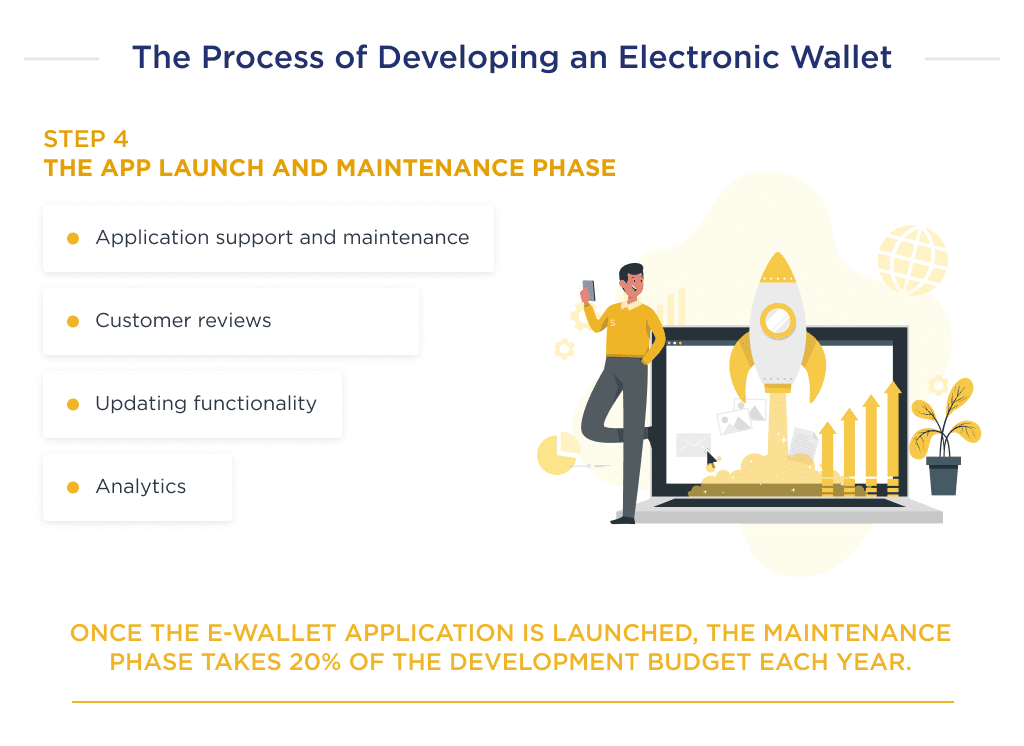 The Process of Developing an Electronic Wallet

STEP 4
THE APP LAUNCH AND MAINTENANCE PHASE

Application support and maintenance

Customer reviews

Updating functionality

Analytics

ONCE THE E-WALLET APPLICATION IS LAUNCHED, THE MAINTENANCE PHASE TAKES 20% OF THE DEVELOPMENT BUDGET EACH YEAR.